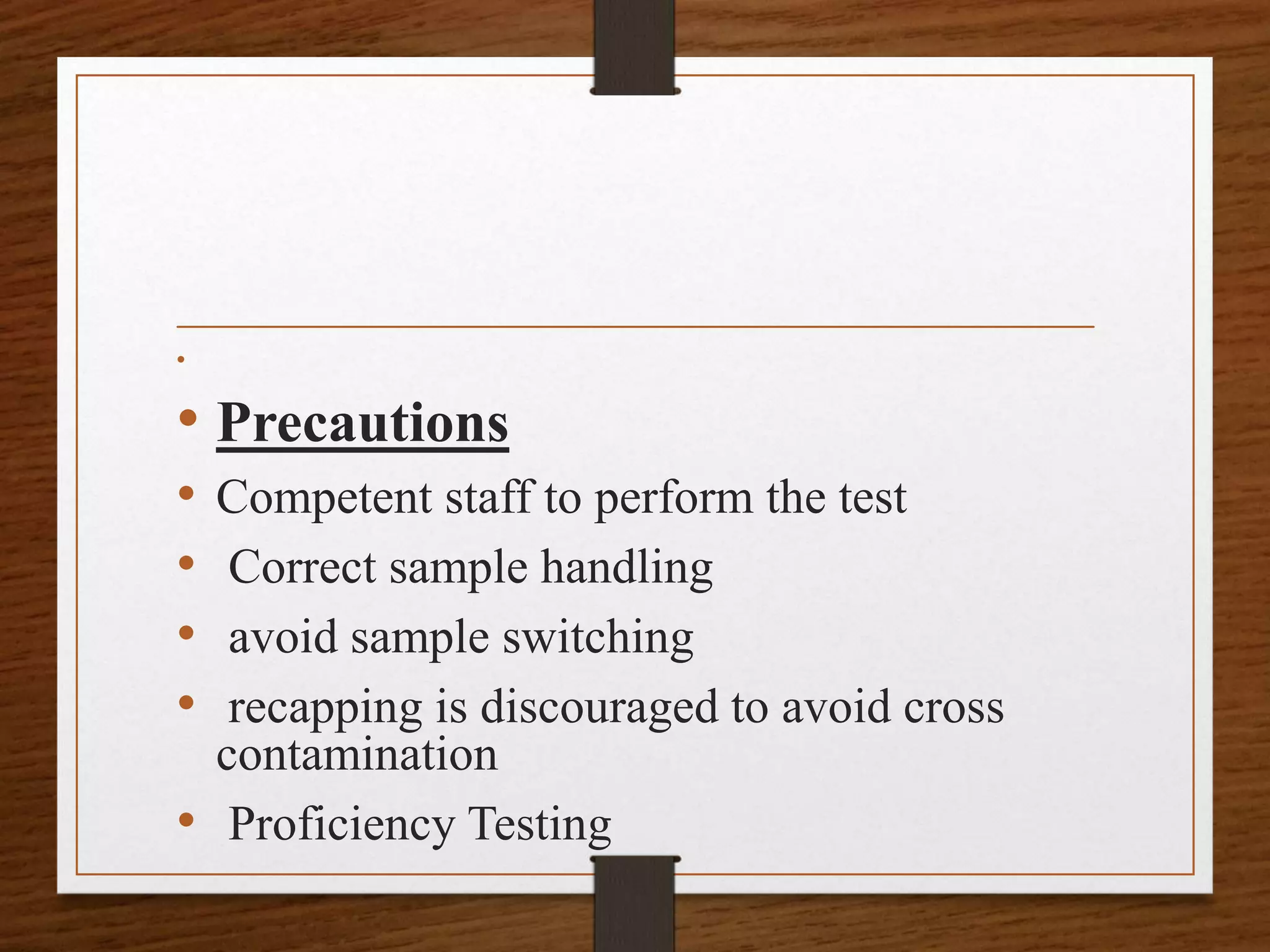 • Precautions
• Competent staff to perform the test
• Correct sample handling
• avoid sample switching
• recapping is discouraged to avoid cross contamination
• Proficiency Testing